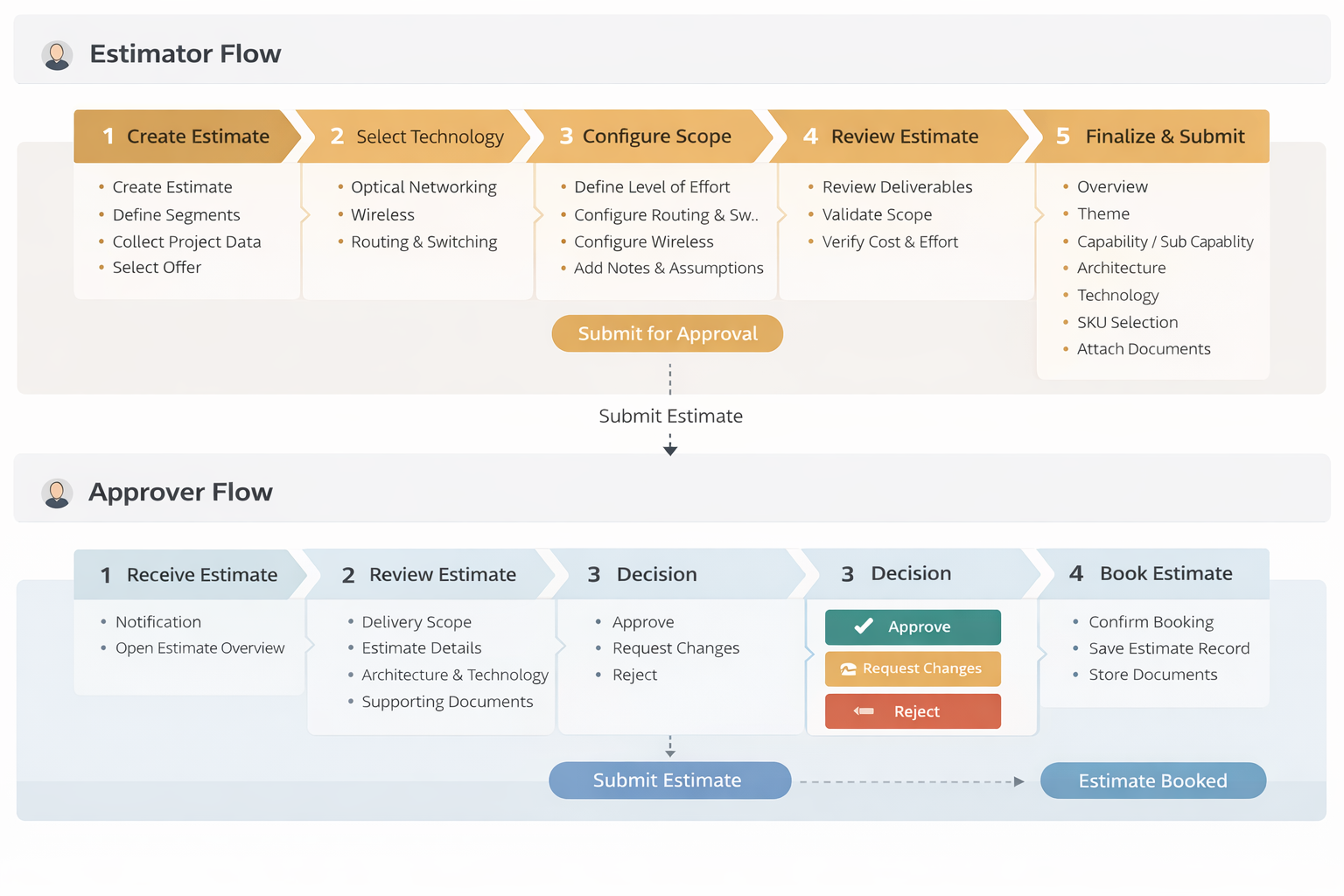 Estimator Flow

1 Create Estimate
- Create Estimate
- Define Segments
- Collect Project Data
- Select Offer

2 Select Technology
- Optical Networking
- Wireless
- Routing & Switching

3 Configure Scope
- Define Level of Effort
- Configure Routing & Sw..
- Configure Wireless
- Add Notes & Assumptions

4 Review Estimate
- Review Deliverables
- Validate Scope
- Verify Cost & Effort

5 Finalize & Submit
- Overview
- Theme
- Capability / Sub Capablity
- Architecture
- Technology
- SKU Selection
- Attach Documents

Submit for Approval

Submit Estimate

Approver Flow

1 Receive Estimate
- Notification
- Open Estimate Overview

2 Review Estimate
- Delivery Scope
- Estimate Details
- Architecture & Technology
- Supporting Documents

3 Decision
- Approve
- Request Changes
- Reject

3 Decision
Approve
Request Changes
Reject

4 Book Estimate
- Confirm Booking
- Save Estimate Record
- Store Documents

Submit Estimate

Estimate Booked